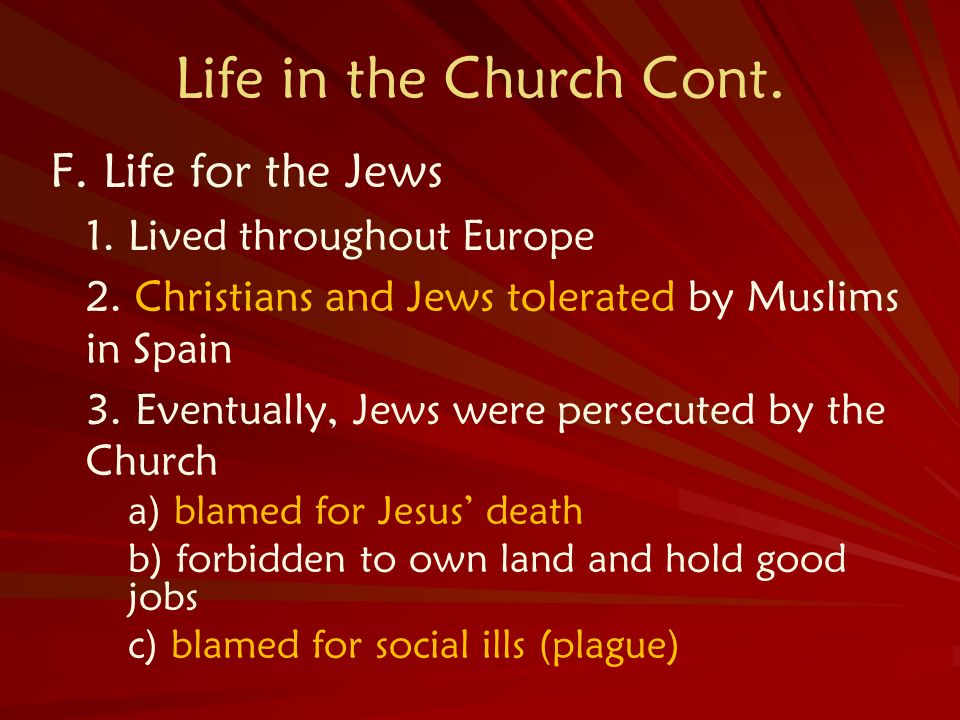 Life in the Church Cont.

F. Life for the Jews

1. Lived throughout Europe

2. Christians and Jews tolerated by Muslims in Spain

3. Eventually, Jews were persecuted by the Church

a) blamed for Jesus’ death

b) forbidden to own land and hold good jobs

c) blamed for social ills (plague)